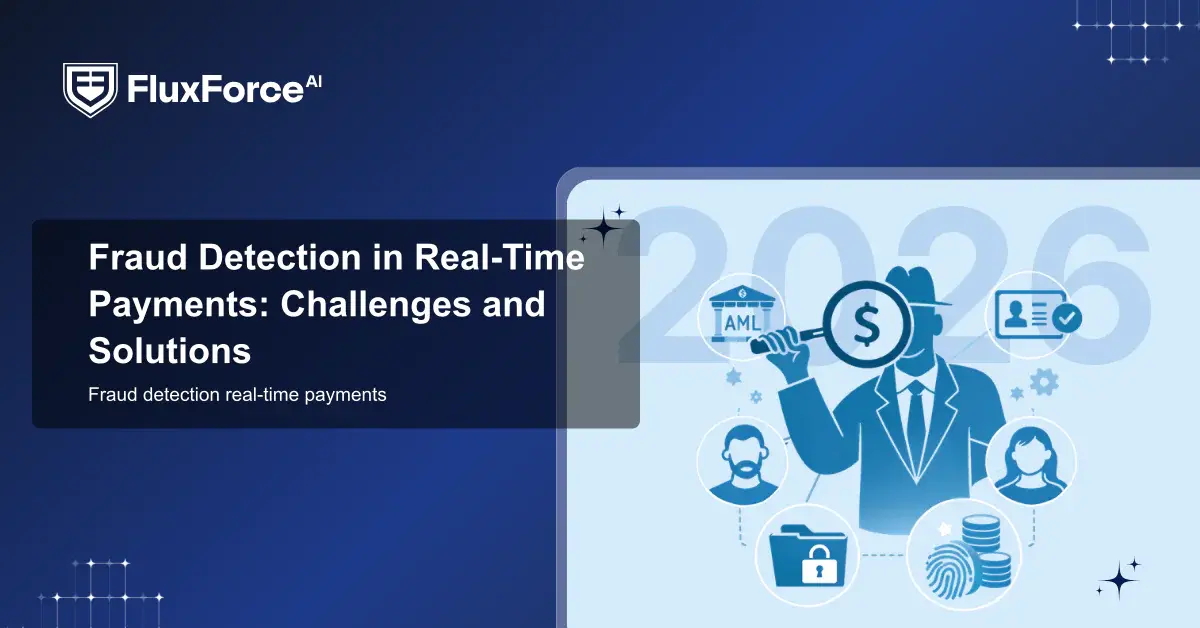 FluxForce AI

Fraud Detection in Real-Time Payments: Challenges and Solutions

Fraud detection real-time payments

2026

AML

$